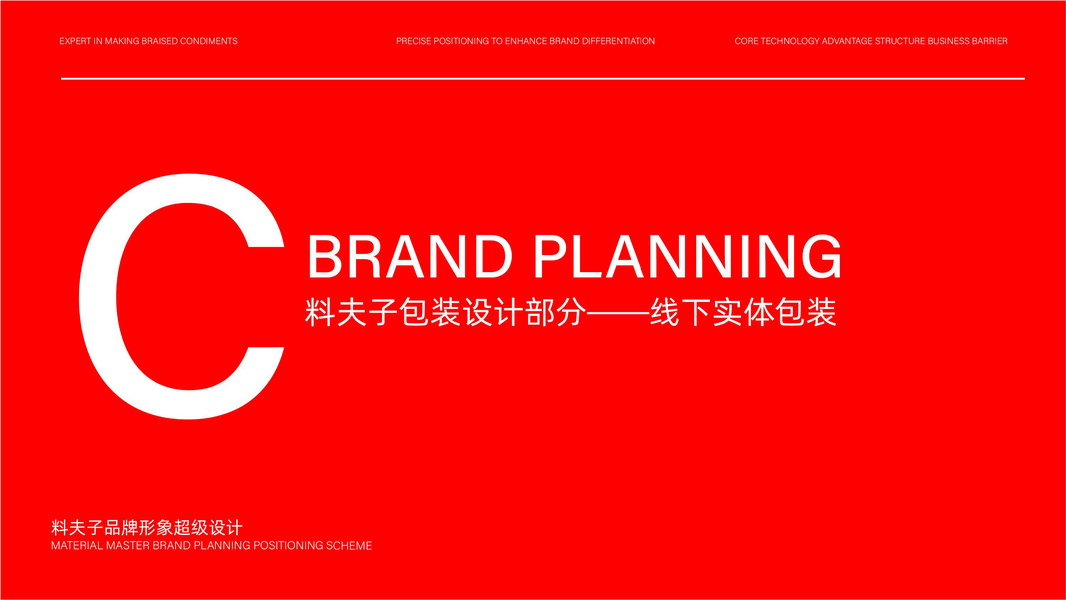 EXPERT IN MAKING BRAISED CONDIMENTS

PRECISE POSITIONING TO ENHANCE BRAND DIFFERENTIATION

CORE TECHNOLOGY ADVANTAGE STRUCTURE BUSINESS BARRIER

C

BRAND PLANNING

料夫子包装设计部分——线下实体包装

料夫子品牌形象超级设计

MATERIAL MASTER BRAND PLANNING POSITIONING SCHEME